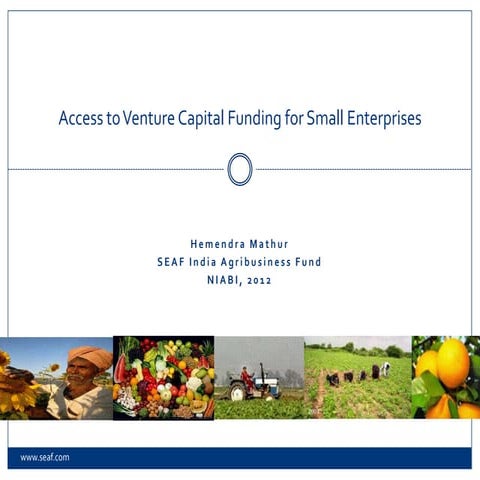 Access to Venture Capital Funding for Small Enterprises

Hemendra Mathur
SEAF India Agribusiness Fund
NIABI, 2012

www.seaf.com